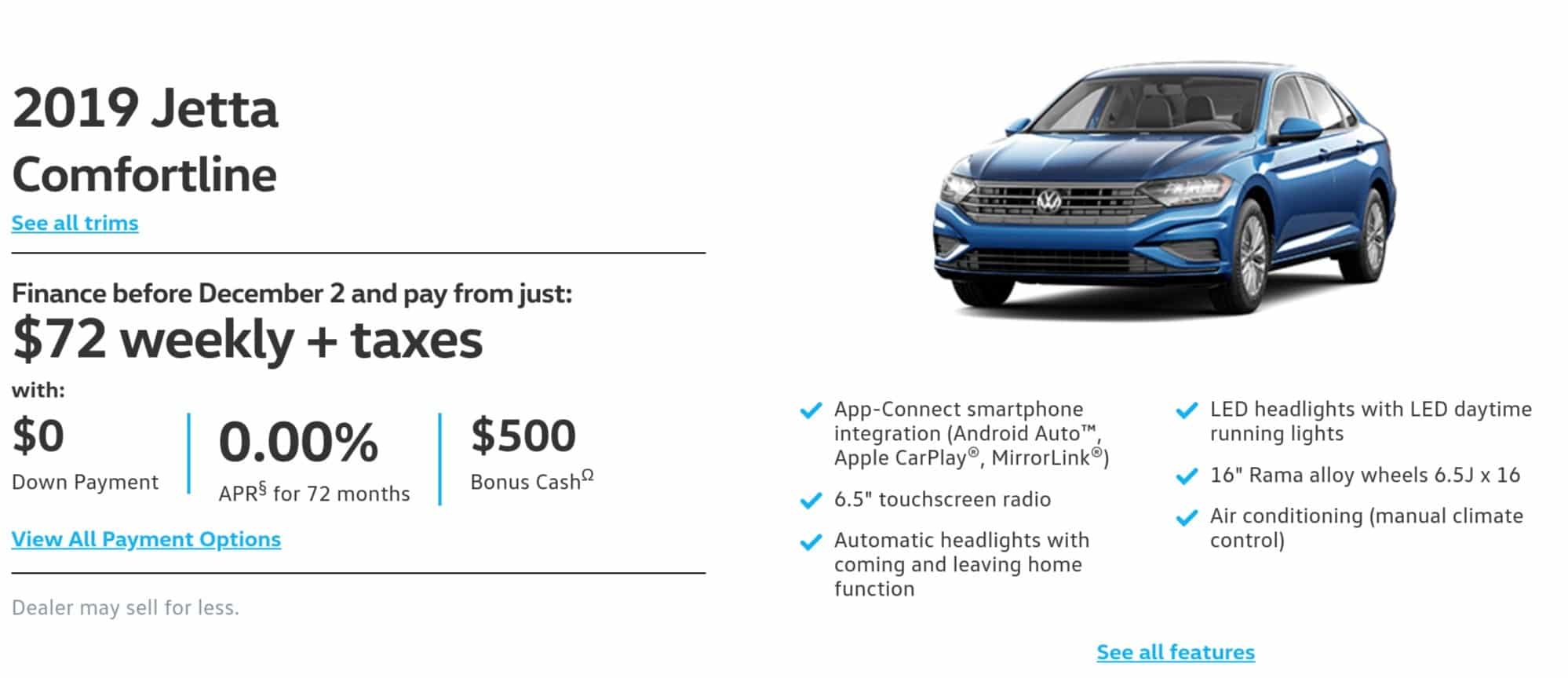 2019 Jetta Comfortline

See all trims

Finance before December 2 and pay from just:

$72 weekly + taxes

with:

$0
Down Payment

0.00%
APR§ for 72 months

$500
Bonus CashΩ

View All Payment Options

Dealer may sell for less.

App-Connect smartphone integration (Android Auto™, Apple CarPlay®, MirrorLink®)

6.5" touchscreen radio

Automatic headlights with coming and leaving home function

LED headlights with LED daytime running lights

16" Rama alloy wheels 6.5J x 16

Air conditioning (manual climate control)

See all features